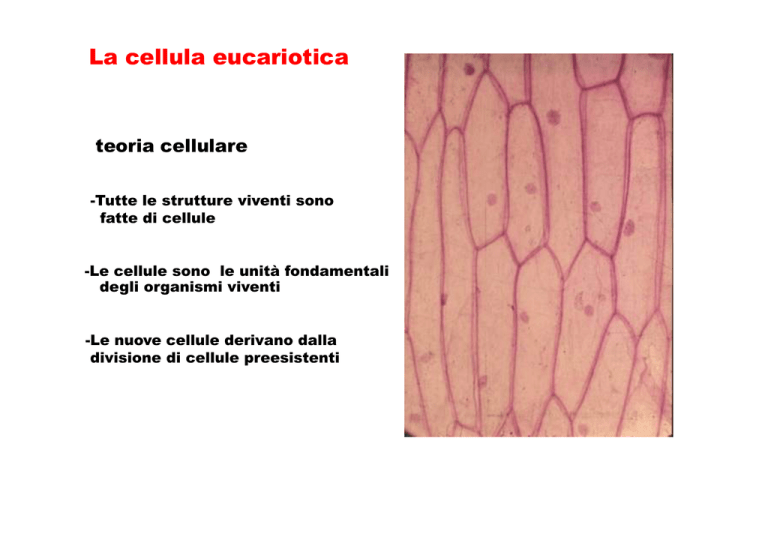 La cellula eucariotica

teoria cellulare

-Tutte le strutture viventi sono fatte di cellule

-Le cellule sono le unità fondamentali degli organismi viventi

-Le nuove cellule derivano dalla divisione di cellule preesistenti